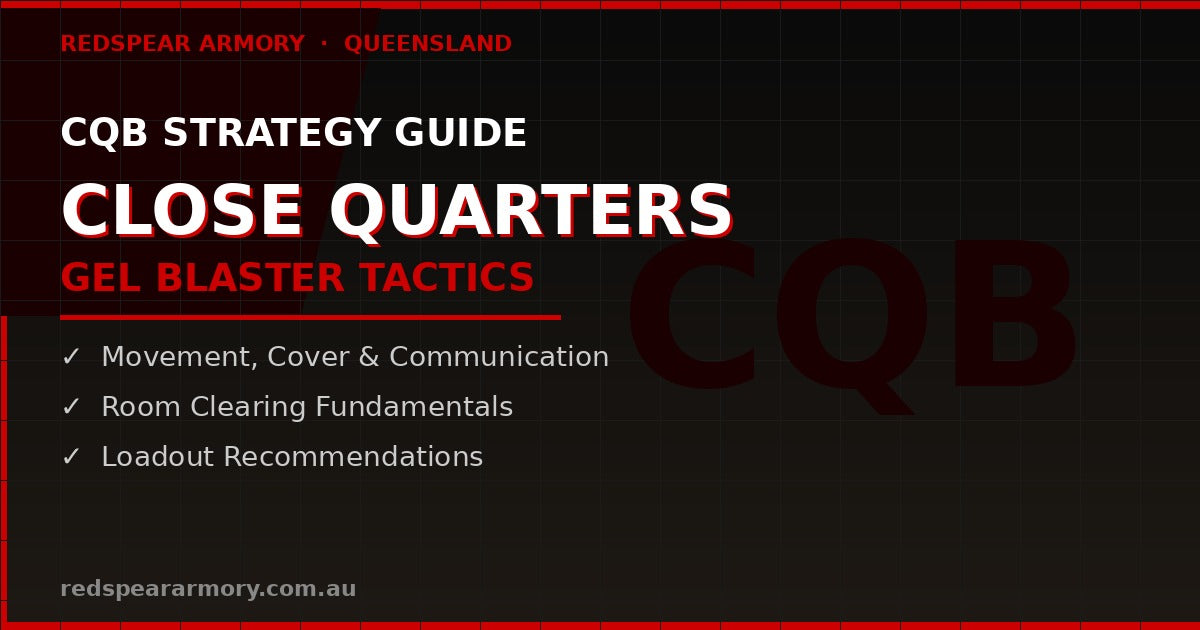 REDSPEAR ARMORY · QUEENSLAND

CQB STRATEGY GUIDE

CLOSE QUARTERS

GEL BLASTER TACTICS

CQB

✓ Movement, Cover & Communication

✓ Room Clearing Fundamentals

✓ Loadout Recommendations

redspeararmory.com.au